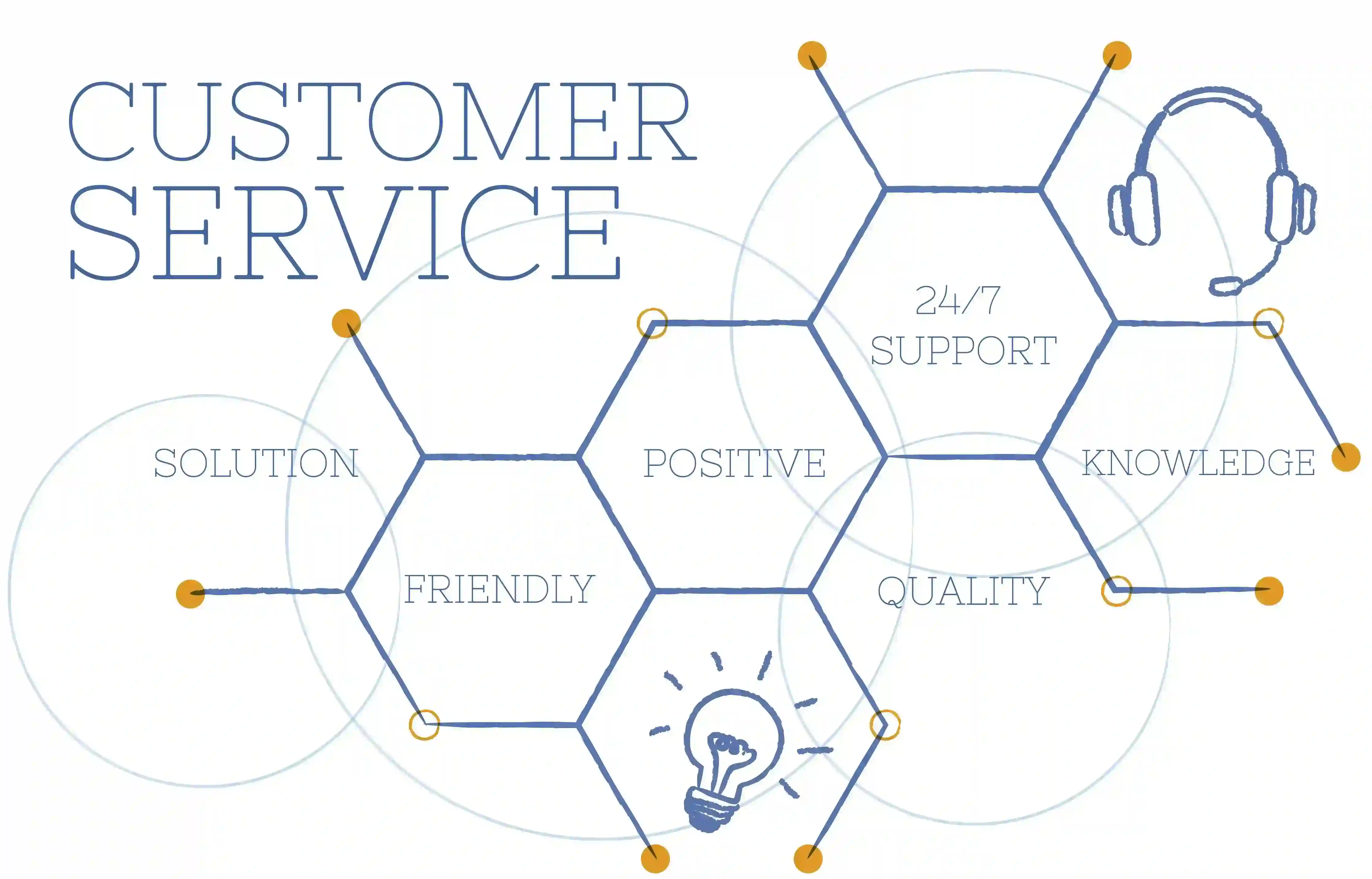 CUSTOMER SERVICE

24/7 SUPPORT

SOLUTION

POSITIVE

KNOWLEDGE

FRIENDLY

QUALITY